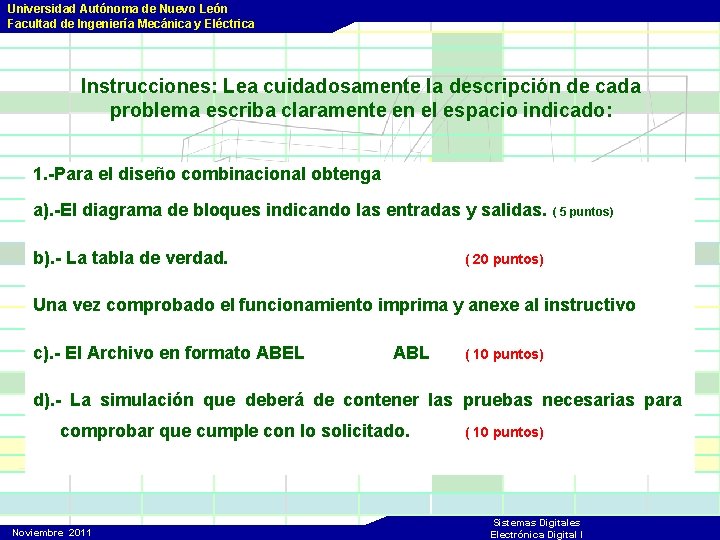 Universidad Autónoma de Nuevo León
Facultad de Ingeniería Mecánica y Eléctrica

Instrucciones: Lea cuidadosamente la descripción de cada problema escriba claramente en el espacio indicado:

1.-Para el diseño combinacional obtenga

a).-El diagrama de bloques indicando las entradas y salidas. ( 5 puntos)

b).- La tabla de verdad. ( 20 puntos)

Una vez comprobado el funcionamiento imprima y anexe al instructivo

c).- El Archivo en formato ABEL ABL ( 10 puntos)

d).- La simulación que deberá de contener las pruebas necesarias para comprobar que cumple con lo solicitado. ( 10 puntos)

Noviembre 2011

Sistemas Digitales
Electrónica Digital I